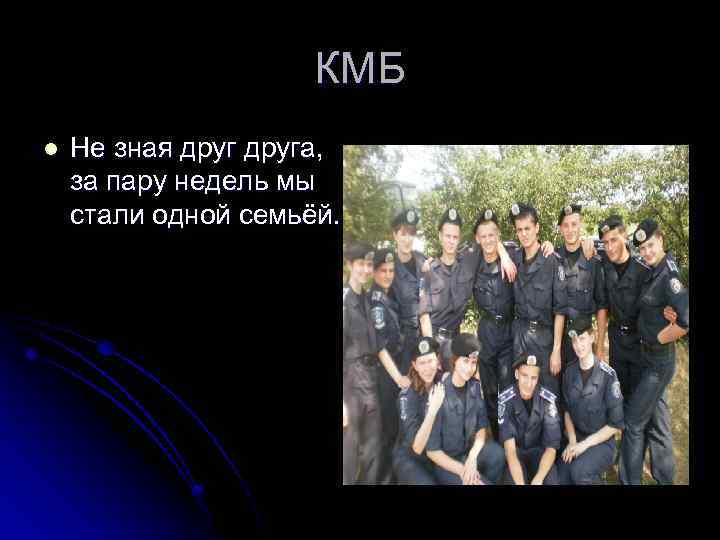 КМБ

Не зная друг друга, за пару недель мы стали одной семьёй.